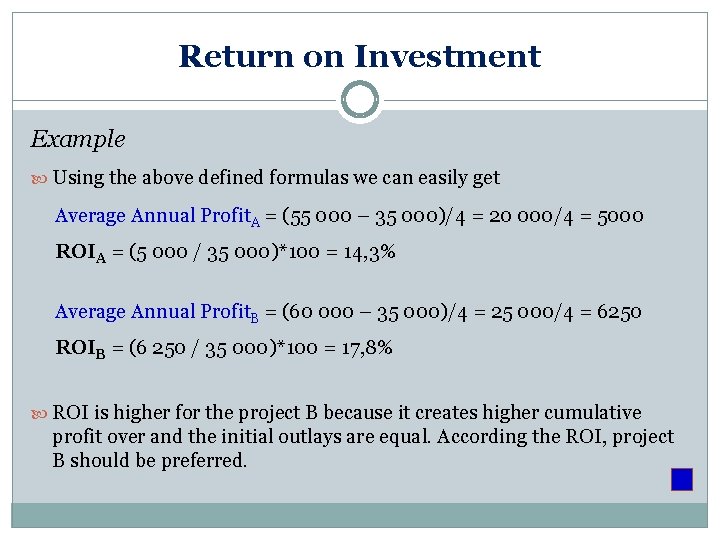 Return on Investment

Example

Using the above defined formulas we can easily get

Average Annual Profit$_A$ = (55 000 – 35 000)/4 = 20 000/4 = 5000

ROI$_A$ = (5 000 / 35 000)*100 = 14,3%

Average Annual Profit$_B$ = (60 000 – 35 000)/4 = 25 000/4 = 6250

ROI$_B$ = (6 250 / 35 000)*100 = 17,8%

ROI is higher for the project B because it creates higher cumulative profit over and the initial outlays are equal. According the ROI, project B should be preferred.